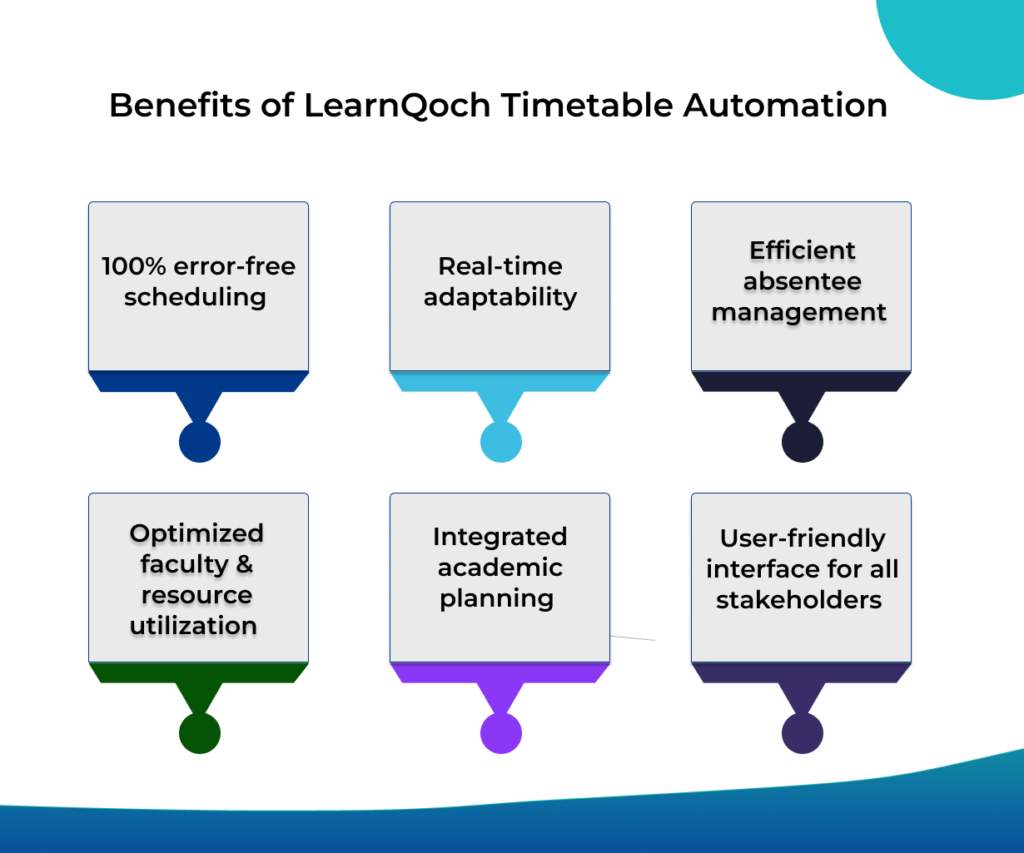 Benefits of LearnQoch Timetable Automation

100% error-free scheduling

Real-time adaptability

Efficient absentee management

Optimized faculty & resource utilization

Integrated academic planning

User-friendly interface for all stakeholders